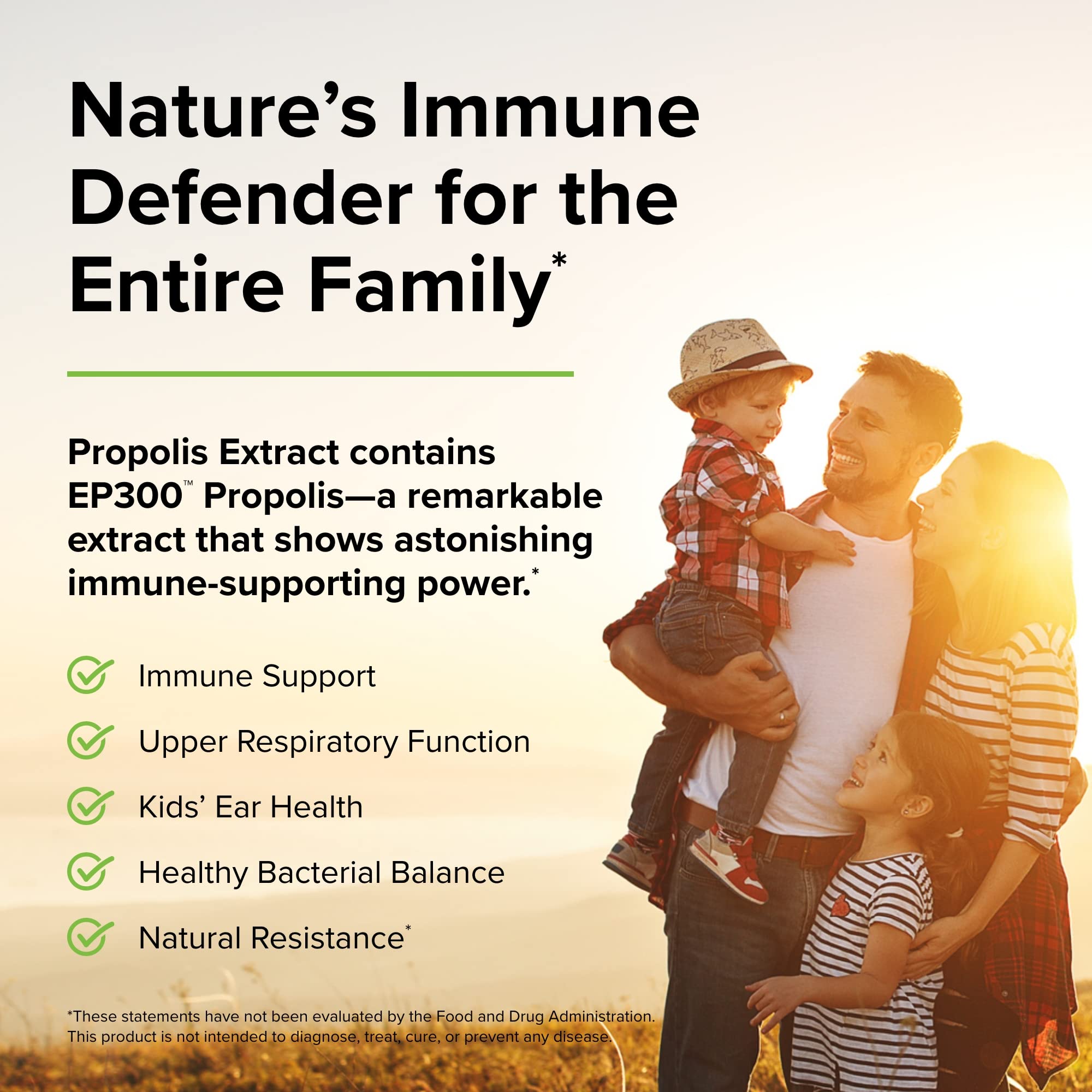 Nature's Immune Defender for the Entire Family*

Propolis Extract contains EP300™ Propolis—a remarkable extract that shows astonishing immune-supporting power.*

Immune Support

Upper Respiratory Function

Kids' Ear Health

Healthy Bacterial Balance

Natural Resistance*

*These statements have not been evaluated by the Food and Drug Administration. This product is not intended to diagnose, treat, cure, or prevent any disease.